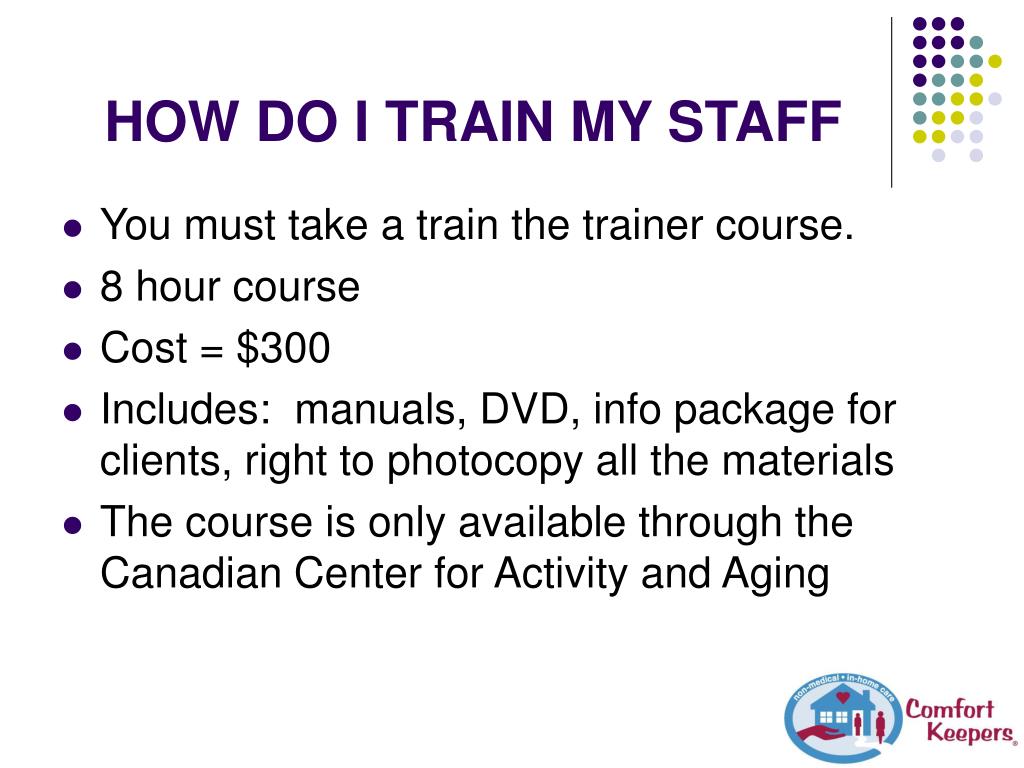 HOW DO I TRAIN MY STAFF

- You must take a train the trainer course.
- 8 hour course
- Cost = \$300
- Includes: manuals, DVD, info package for clients, right to photocopy all the materials
- The course is only available through the Canadian Center for Activity and Aging

non-medical • in-home care
Comfort Keepers®